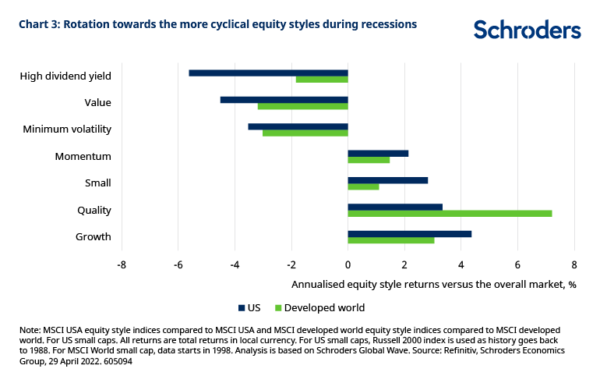 Chart 3: Rotation towards the more cyclical equity styles during recessions

Schroders

High dividend yield
Value
Minimum volatility
Momentum
Small
Quality
Growth

-8
-6
-4
-2
0
2
4
6
8

Annualised equity style returns versus the overall market, %

US
Developed world

Note: MSCI USA equity style indices compared to MSCI USA and MSCI developed world equity style indices compared to MSCI developed world. For US small caps. All returns are total returns in local currency. For US small caps, Russell 2000 index is used as history goes back to 1988. For MSCI World small cap, data starts in 1998. Analysis is based on Schroders Global Wave. Source: Refinitiv, Schroders Economics Group, 29 April 2022. 605094